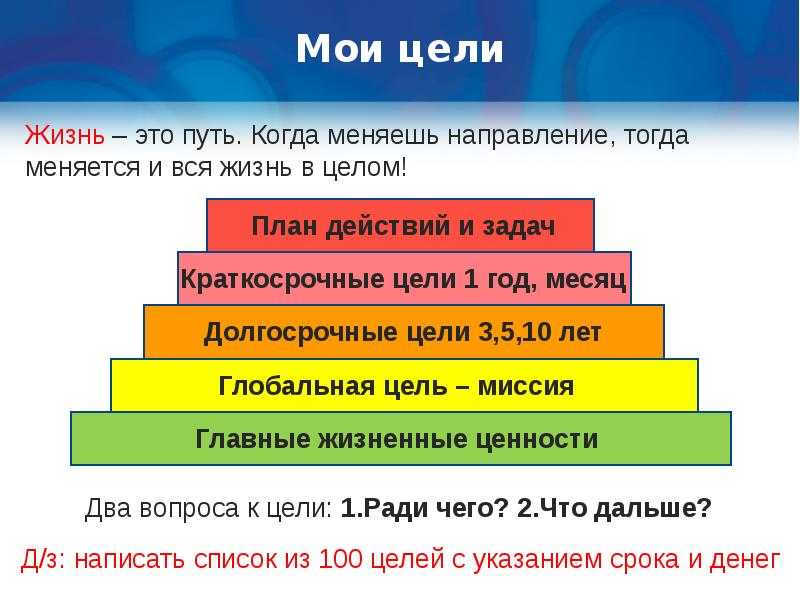 Мои цели

Жизнь – это путь. Когда меняешь направление, тогда меняется и вся жизнь в целом!

План действий и задач

Краткосрочные цели 1 год, месяц

Долгосрочные цели 3,5,10 лет

Глобальная цель – миссия

Главные жизненные ценности

Два вопроса к цели: 1.Ради чего? 2.Что дальше?

Д/з: написать список из 100 целей с указанием срока и денег